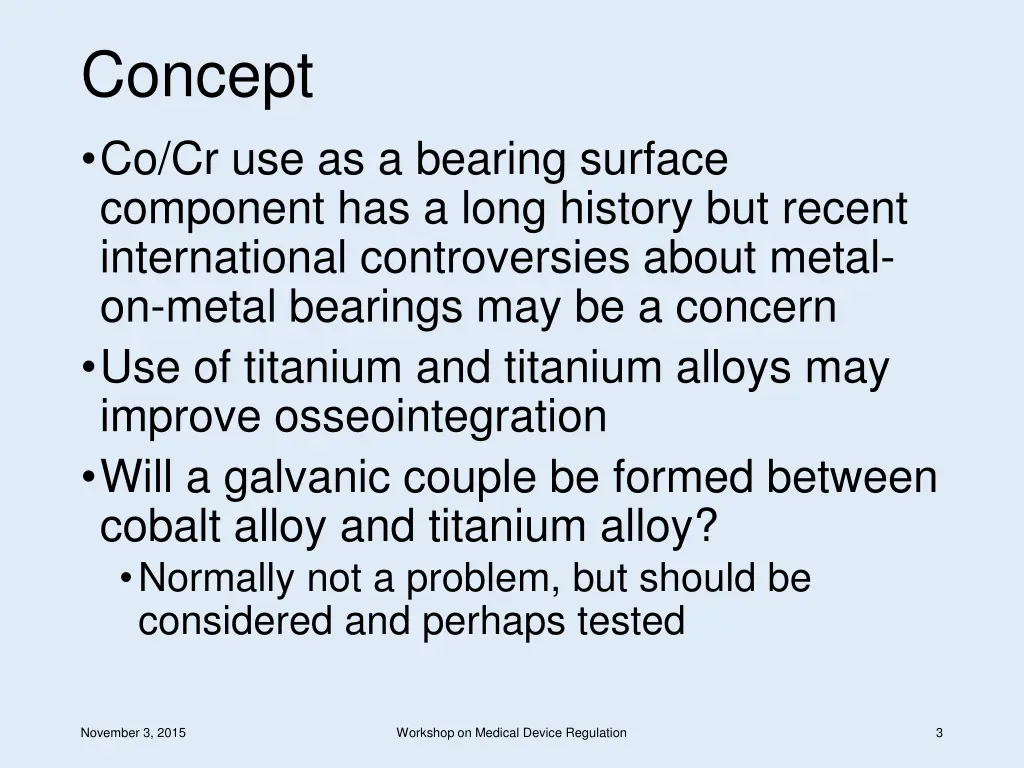 Concept

• Co/Cr use as a bearing surface component has a long history but recent international controversies about metal-on-metal bearings may be a concern
• Use of titanium and titanium alloys may improve osseointegration
• Will a galvanic couple be formed between cobalt alloy and titanium alloy?
  • Normally not a problem, but should be considered and perhaps tested

November 3, 2015

Workshop on Medical Device Regulation

3